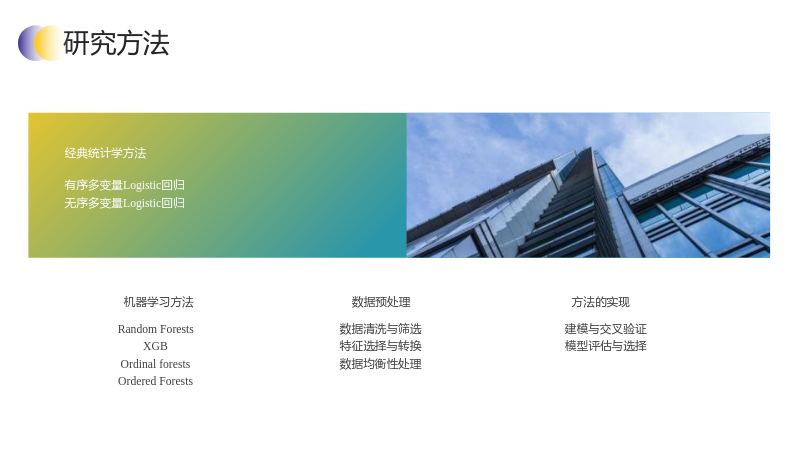 研究方法

经典统计学方法

有序多变量Logistic回归
无序多变量Logistic回归

机器学习方法

Random Forests
XGB
Ordinal forests
Ordered Forests

数据预处理

数据清洗与筛选
特征选择与转换
数据均衡性处理

方法的实现

建模与交叉验证
模型评估与选择